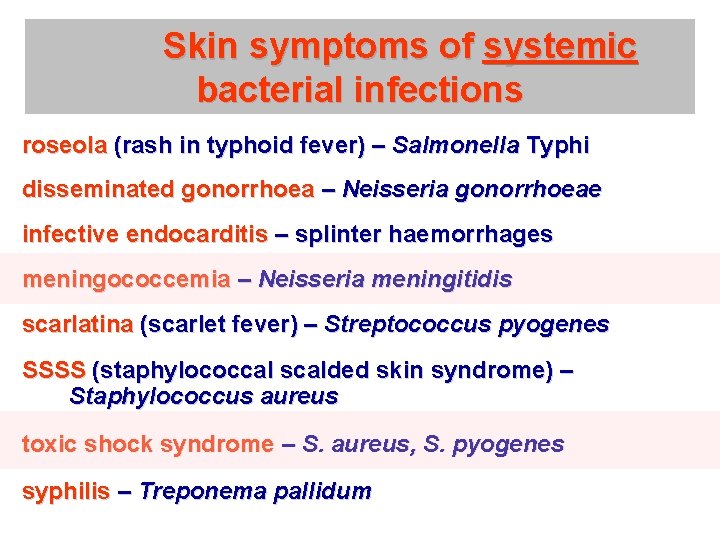 Skin symptoms of systemic bacterial infections

roseola (rash in typhoid fever) – Salmonella Typhi

disseminated gonorrhoea – Neisseria gonorrhoeae

infective endocarditis – splinter haemorrhages

meningococcemia – Neisseria meningitidis

scarlatina (scarlet fever) – Streptococcus pyogenes

SSSS (staphylococcal scalded skin syndrome) – Staphylococcus aureus

toxic shock syndrome – S. aureus, S. pyogenes

syphilis – Treponema pallidum